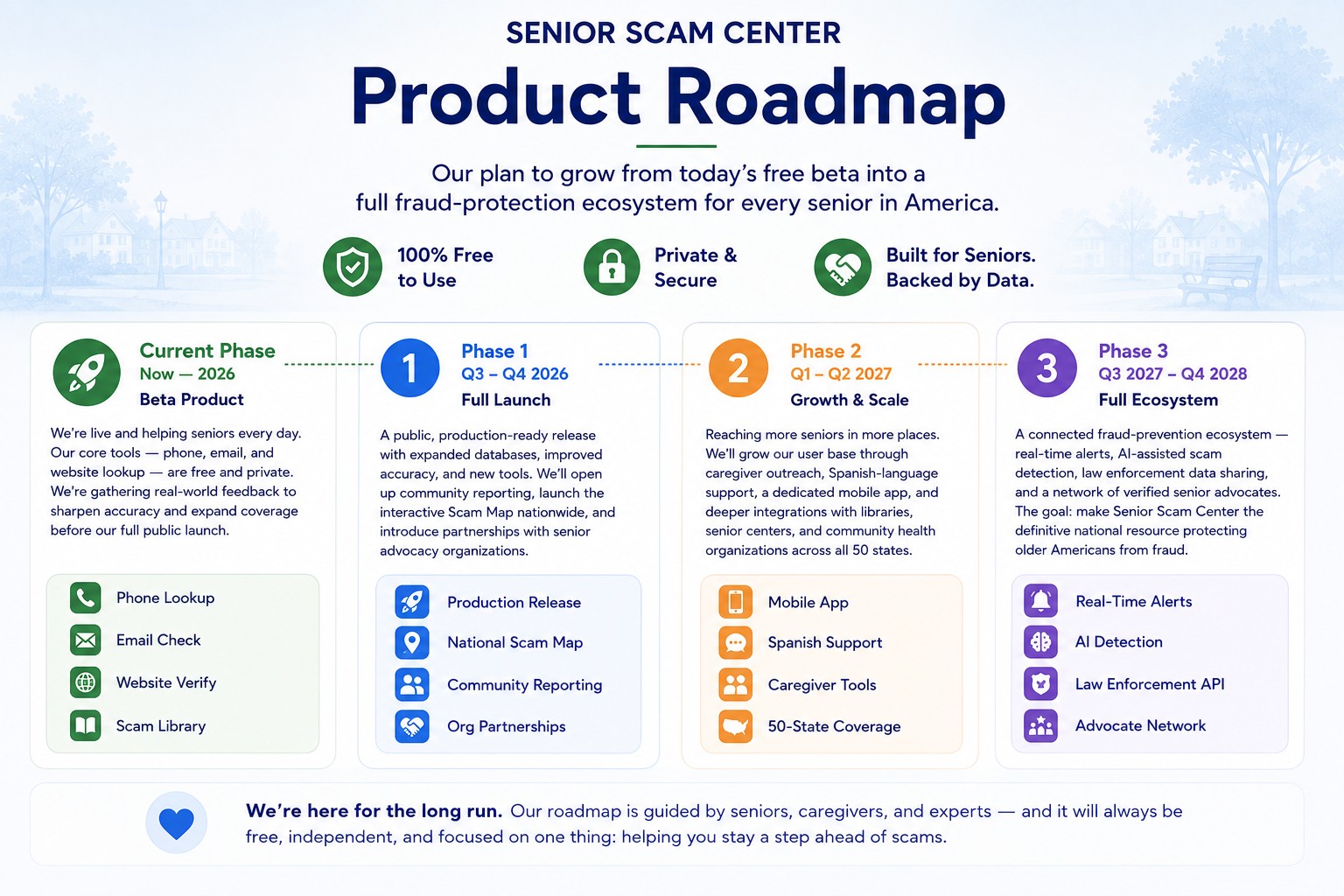 SENIOR SCAM CENTER

Product Roadmap

Our plan to grow from today's free beta into a full fraud-protection ecosystem for every senior in America.

100% Free to Use

Private & Secure

Built for Seniors. Backed by Data.

Current Phase
Now — 2026
Beta Product

We're live and helping seniors every day. Our core tools — phone, email, and website lookup — are free and private. We're gathering real-world feedback to sharpen accuracy and expand coverage before our full public launch.

Phone Lookup
Email Check
Website Verify
Scam Library

1
Phase 1
Q3 – Q4 2026
Full Launch

A public, production-ready release with expanded databases, improved accuracy, and new tools. We'll open up community reporting, launch the interactive Scam Map nationwide, and introduce partnerships with senior advocacy organizations.

Production Release
National Scam Map
Community Reporting
Org Partnerships

2
Phase 2
Q1 – Q2 2027
Growth & Scale

Reaching more seniors in more places. We'll grow our user base through caregiver outreach, Spanish-language support, a dedicated mobile app, and deeper integrations with libraries, senior centers, and community health organizations across all 50 states.

Mobile App
Spanish Support
Caregiver Tools
50-State Coverage

3
Phase 3
Q3 2027 – Q4 2028
Full Ecosystem

A connected fraud-prevention ecosystem — real-time alerts, AI-assisted scam detection, law enforcement data sharing, and a network of verified senior advocates. The goal: make Senior Scam Center the definitive national resource protecting older Americans from fraud.

Real-Time Alerts
AI Detection
Law Enforcement API
Advocate Network

We're here for the long run. Our roadmap is guided by seniors, caregivers, and experts — and it will always be free, independent, and focused on one thing: helping you stay a step ahead of scams.